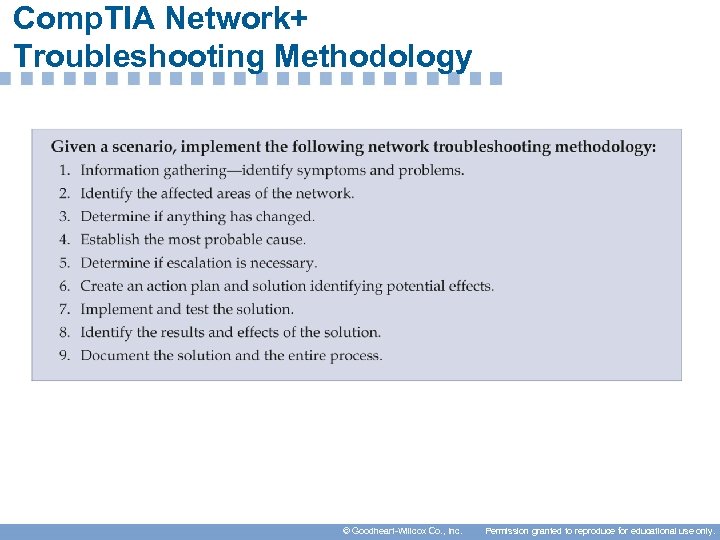 CompTIA Network+
Troubleshooting Methodology

Given a scenario, implement the following network troubleshooting methodology:
1. Information gathering—identify symptoms and problems.
2. Identify the affected areas of the network.
3. Determine if anything has changed.
4. Establish the most probable cause.
5. Determine if escalation is necessary.
6. Create an action plan and solution identifying potential effects.
7. Implement and test the solution.
8. Identify the results and effects of the solution.
9. Document the solution and the entire process.

© Goodheart-Willcox Co., Inc. Permission granted to reproduce for educational use only.